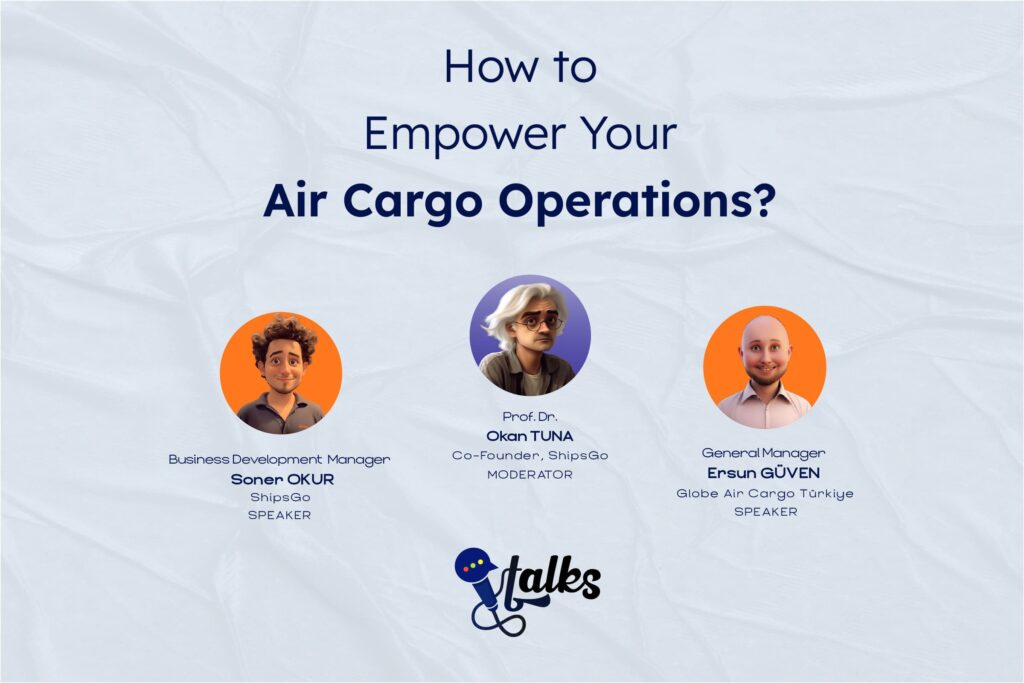 How to
Empower Your
Air Cargo Operations?

Business Development Manager
Soner OKUR
ShipsGo
SPEAKER

Prof. Dr.
Okan TUNA
Co-Founder, ShipsGo
MODERATOR

General Manager
Ersun GÜVEN
Globe Air Cargo Türkiye
SPEAKER

talks